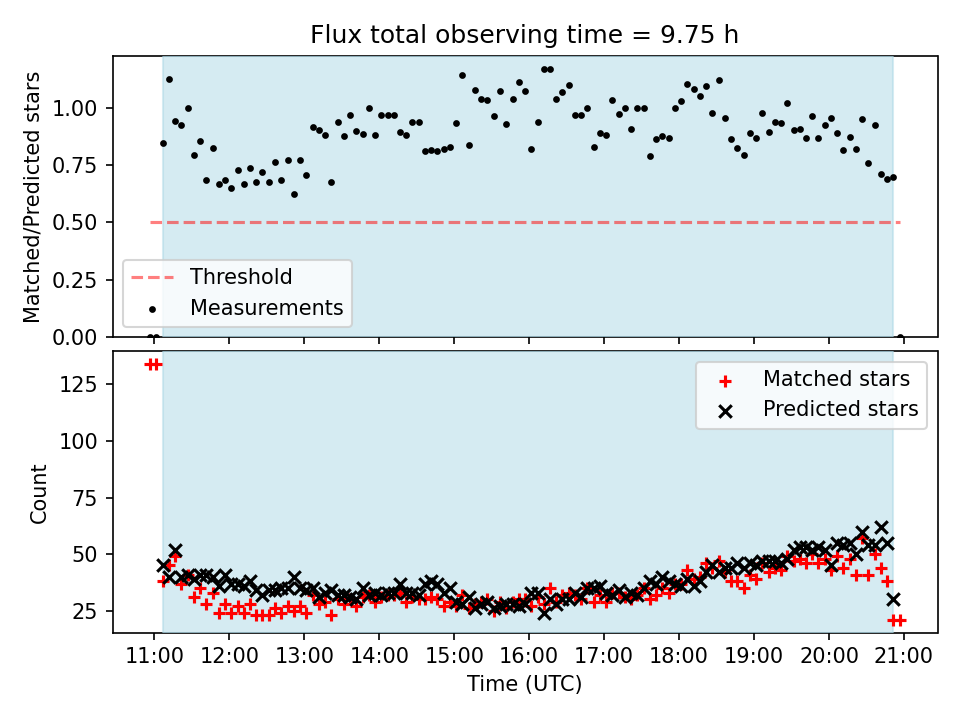 Flux total observing time = 9.75 h

Matched/Predicted stars

1.00
0.75
0.50
0.25
0.00

Threshold
Measurements

Count

125
100
75
50
25

Matched stars
Predicted stars

11:00 12:00 13:00 14:00 15:00 16:00 17:00 18:00 19:00 20:00 21:00

Time (UTC)